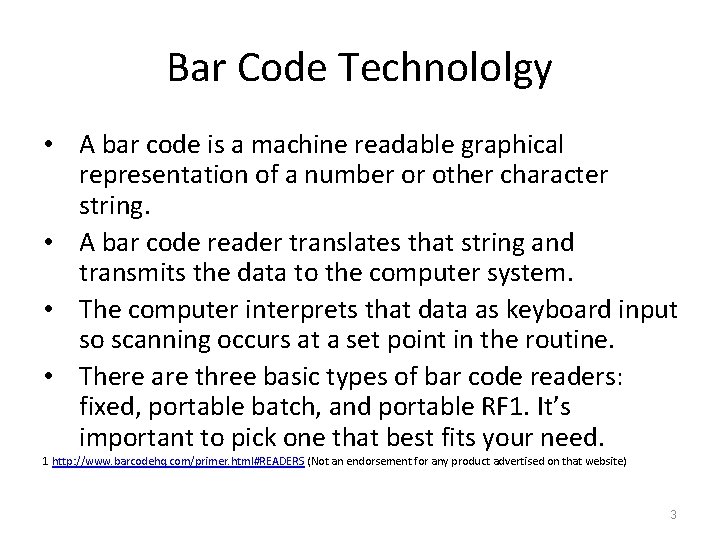 Bar Code Technololgy

• A bar code is a machine readable graphical representation of a number or other character string.
• A bar code reader translates that string and transmits the data to the computer system.
• The computer interprets that data as keyboard input so scanning occurs at a set point in the routine.
• There are three basic types of bar code readers: fixed, portable batch, and portable RF1. It's important to pick one that best fits your need.

1 http://www.barcodehq.com/primer.html#READERS (Not an endorsement for any product advertised on that website)

3